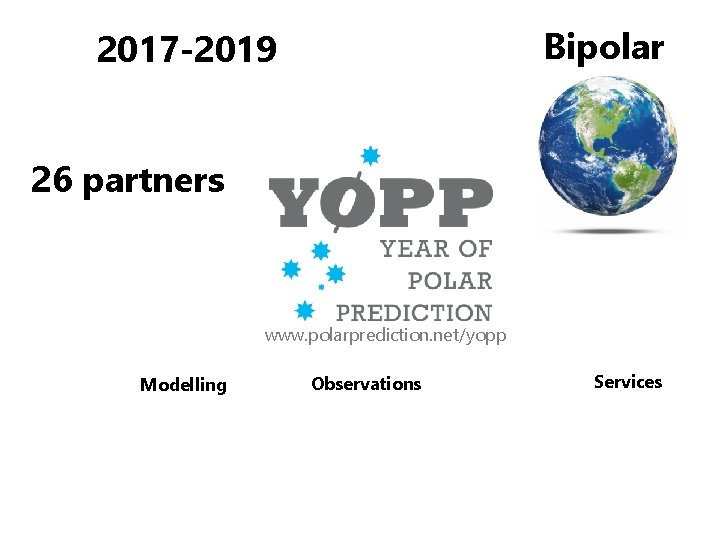 2017-2019

Bipolar

26 partners

YOPP
YEAR OF
POLAR
PREDICTION
www.polarprediction.net/yopp

Modelling

Observations

Services